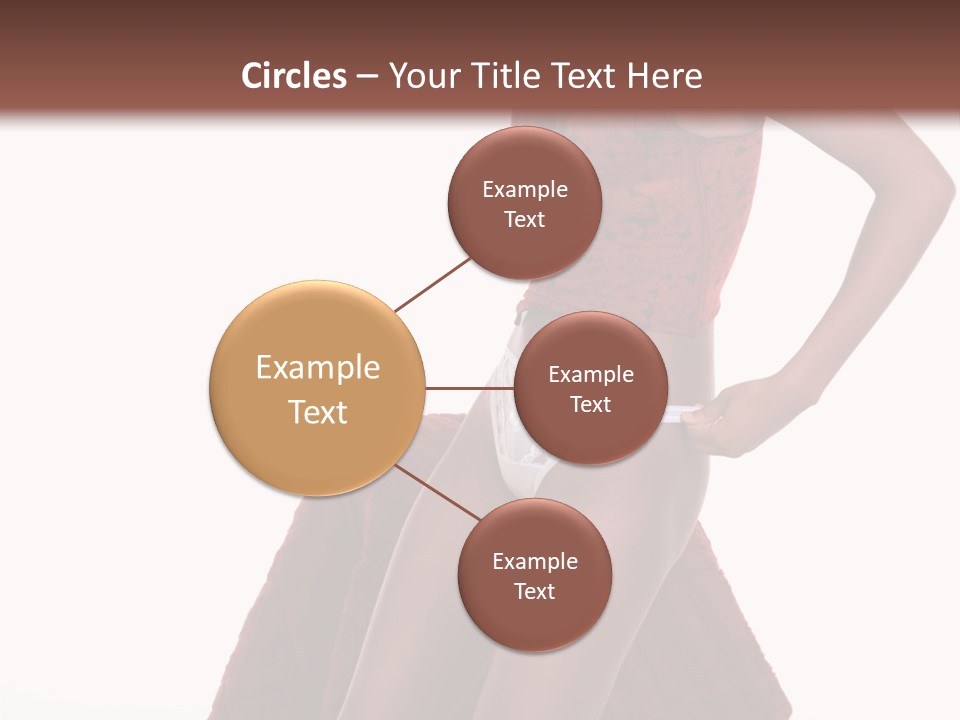 Circles – Your Title Text Here

Example Text

Example Text

Example Text

Example Text